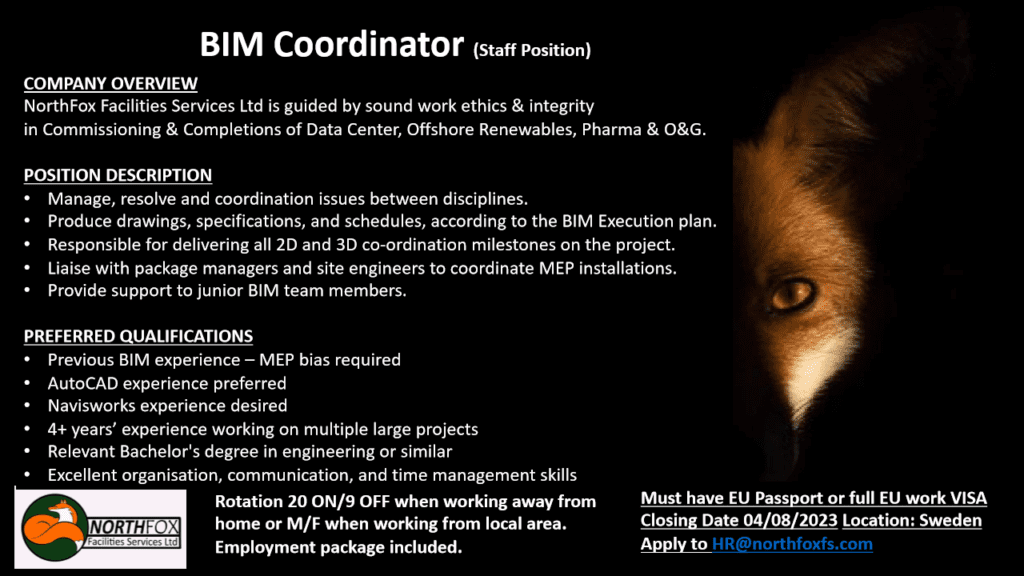 BIM Coordinator (Staff Position)

COMPANY OVERVIEW
NorthFox Facilities Services Ltd is guided by sound work ethics & integrity in Commissioning & Completions of Data Center, Offshore Renewables, Pharma & O&G.

POSITION DESCRIPTION
• Manage, resolve and coordination issues between disciplines.
• Produce drawings, specifications, and schedules, according to the BIM Execution plan.
• Responsible for delivering all 2D and 3D co-ordination milestones on the project.
• Liaise with package managers and site engineers to coordinate MEP installations.
• Provide support to junior BIM team members.

PREFERRED QUALIFICATIONS
• Previous BIM experience – MEP bias required
• AutoCAD experience preferred
• Navisworks experience desired
• 4+ years' experience working on multiple large projects
• Relevant Bachelor's degree in engineering or similar
• Excellent organisation, communication, and time management skills

NORTHFOX Facilities Services Ltd

Rotation 20 ON/9 OFF when working away from home or M/F when working from local area. Employment package included.

Must have EU Passport or full EU work VISA
Closing Date 04/08/2023 Location: Sweden
Apply to HR@northfoxfs.com